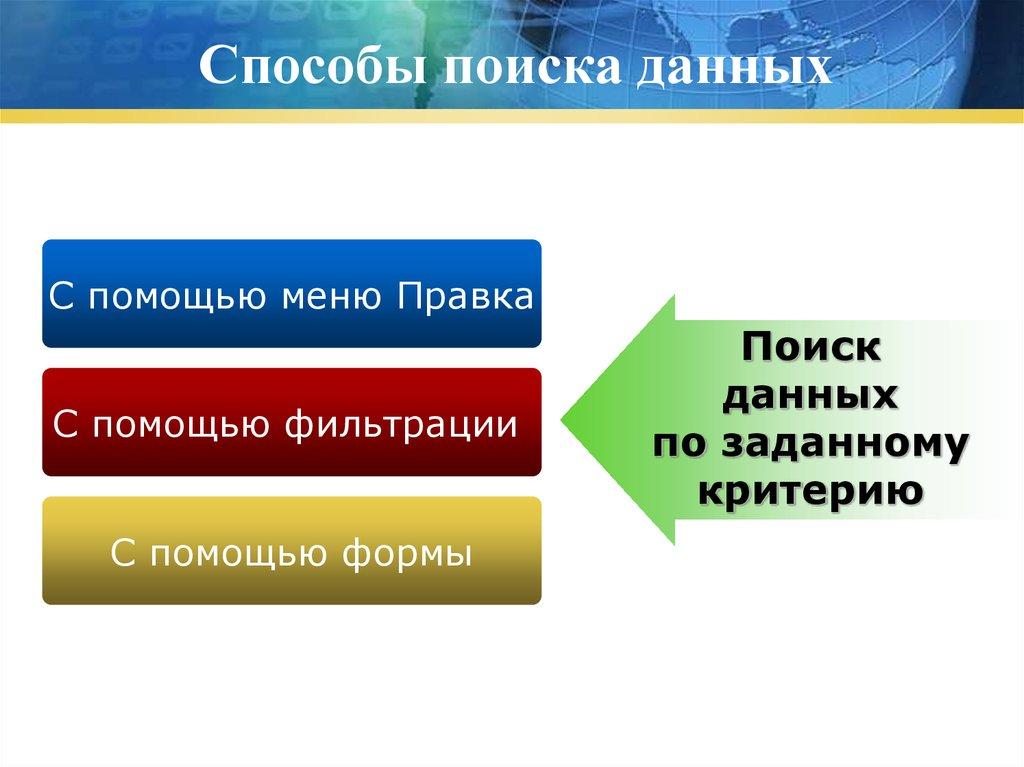 Способы поиска данных

С помощью меню Правка

С помощью фильтрации

С помощью формы

Поиск данных по заданному критерию